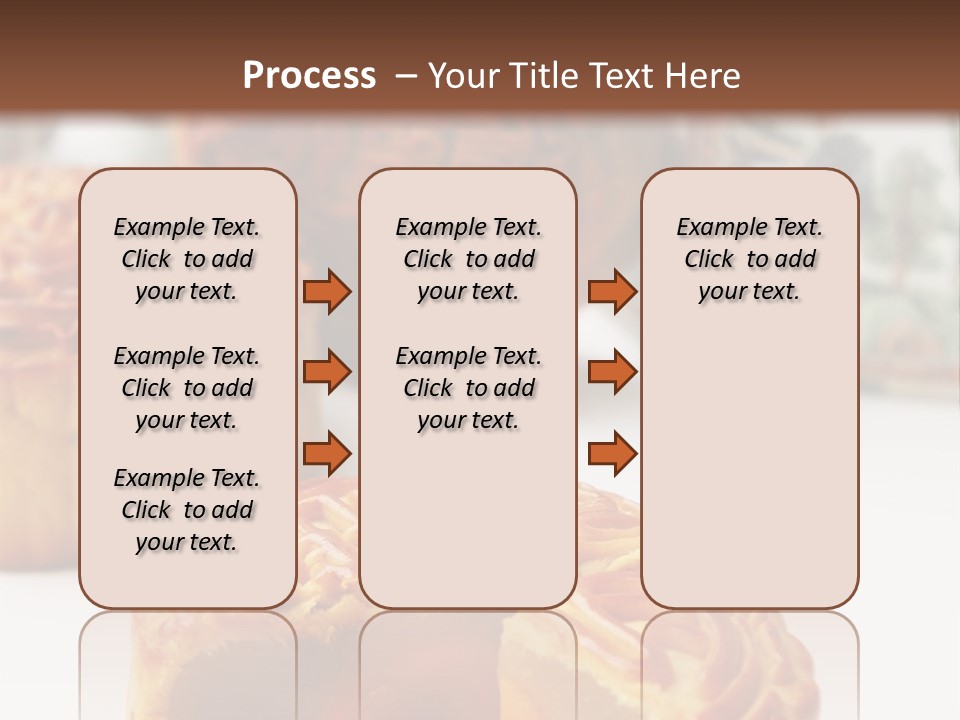 Process – Your Title Text Here

Example Text. Click to add your text.

Example Text. Click to add your text.

Example Text. Click to add your text.

Example Text. Click to add your text.

Example Text. Click to add your text.

Example Text. Click to add your text.